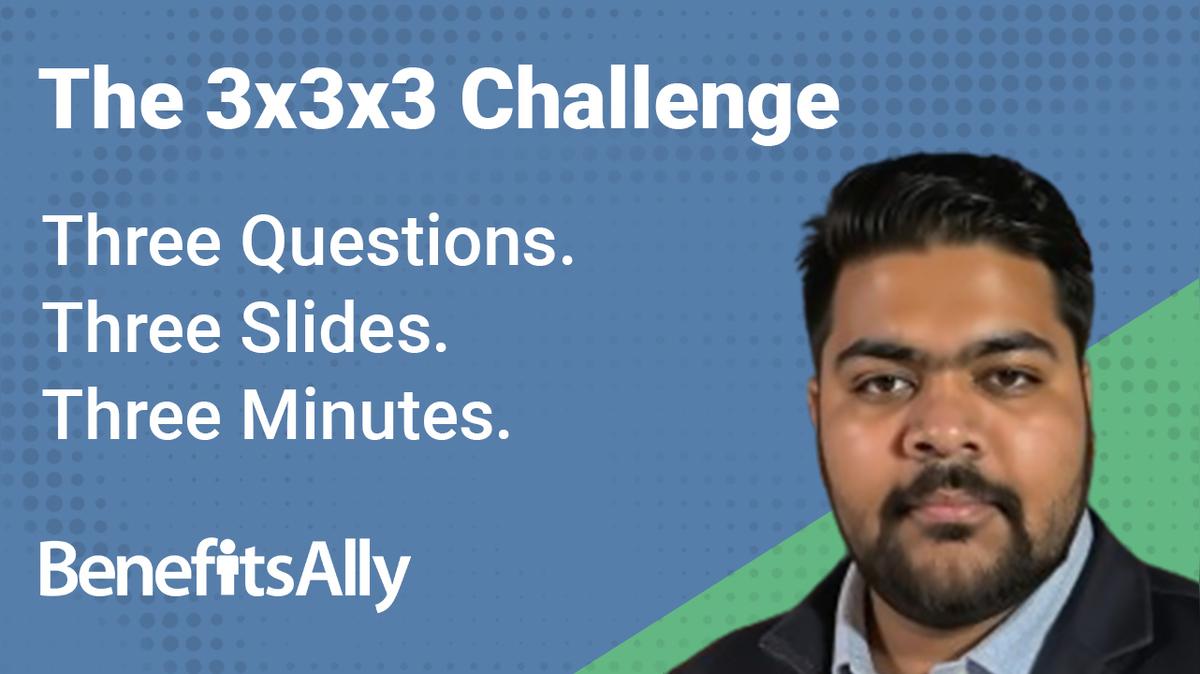 The 3x3x3 Challenge

Three Questions.
Three Slides.
Three Minutes.

BenefitsAlly